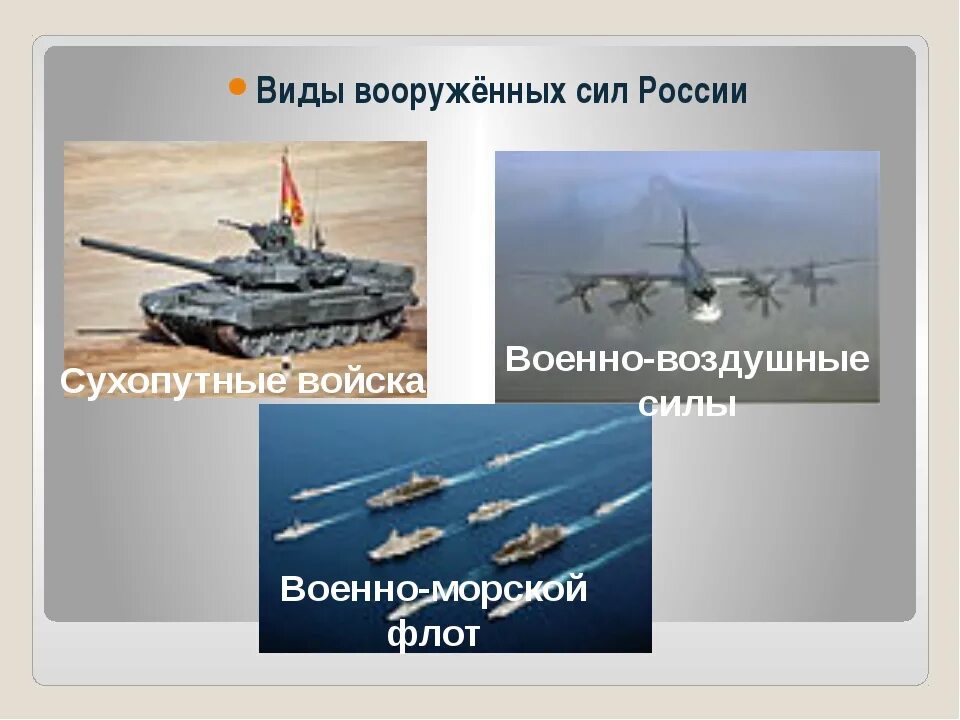 Виды вооружённых сил России

Сухопутные войска

Военно-воздушные силы

Военно-морской флот